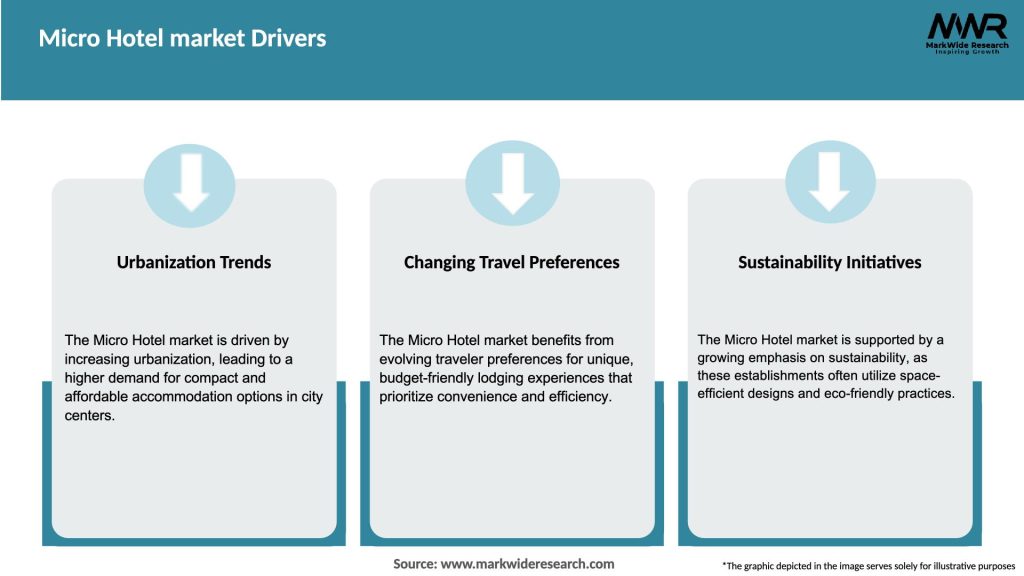 Micro Hotel market Drivers

MWR
MarkWide Research
Inspiring Growth

Urbanization Trends

The Micro Hotel market is driven by increasing urbanization, leading to a higher demand for compact and affordable accommodation options in city centers.

Changing Travel Preferences

The Micro Hotel market benefits from evolving traveler preferences for unique, budget-friendly lodging experiences that prioritize convenience and efficiency.

Sustainability Initiatives

The Micro Hotel market is supported by a growing emphasis on sustainability, as these establishments often utilize space-efficient designs and eco-friendly practices.

Source: www.markwideresearch.com

*The graphic depicted in the image serves solely for illustrative purposes